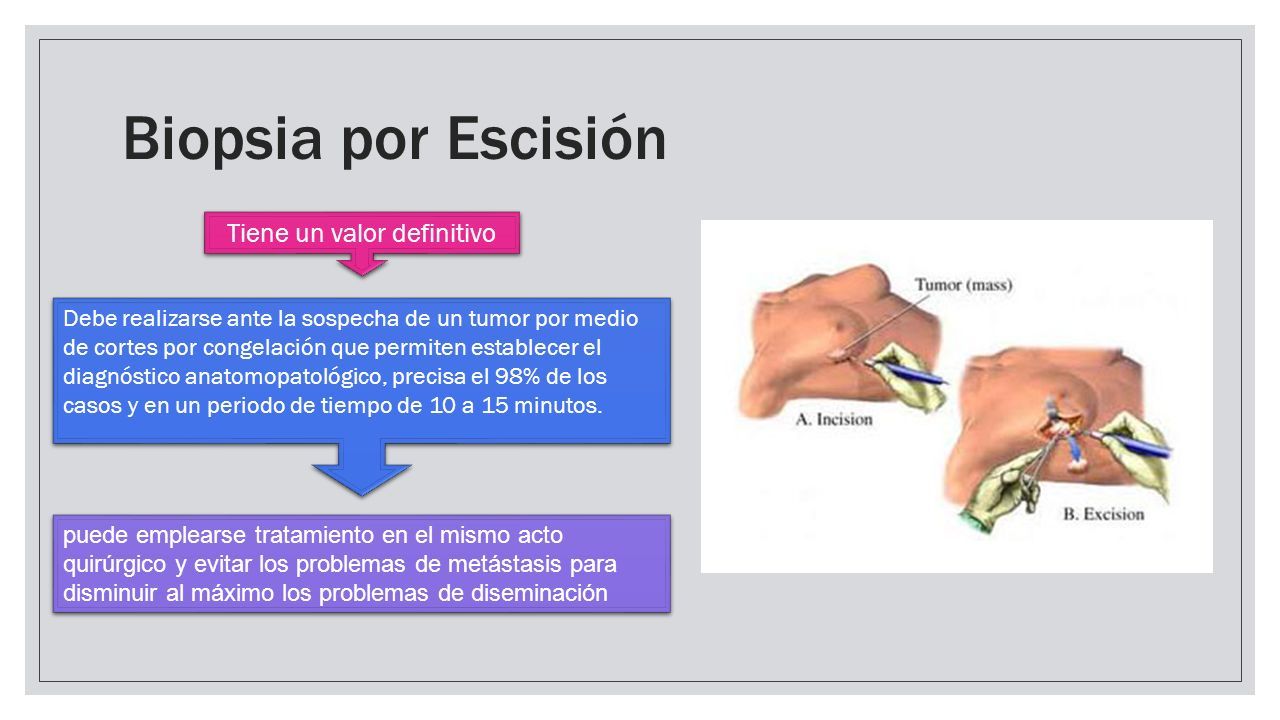 Biopsia por Escisión

Tiene un valor definitivo

Debe realizarse ante la sospecha de un tumor por medio de cortes por congelación que permiten establecer el diagnóstico anatomopatológico, precisa el 98% de los casos y en un periodo de tiempo de 10 a 15 minutos.

puede emplearse tratamiento en el mismo acto quirúrgico y evitar los problemas de metástasis para disminuir al máximo los problemas de diseminación

Tumor (mass)

A. Incision

B. Excision